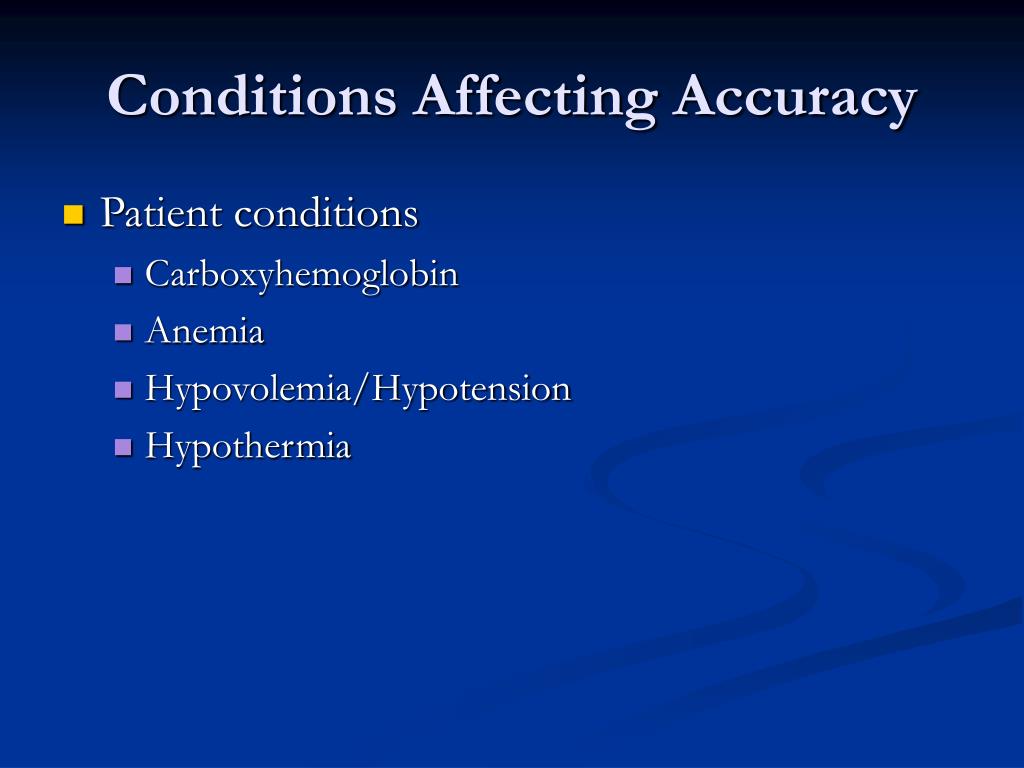 Conditions Affecting Accuracy

- Patient conditions
  - Carboxyhemoglobin
  - Anemia
  - Hypovolemia/Hypotension
  - Hypothermia